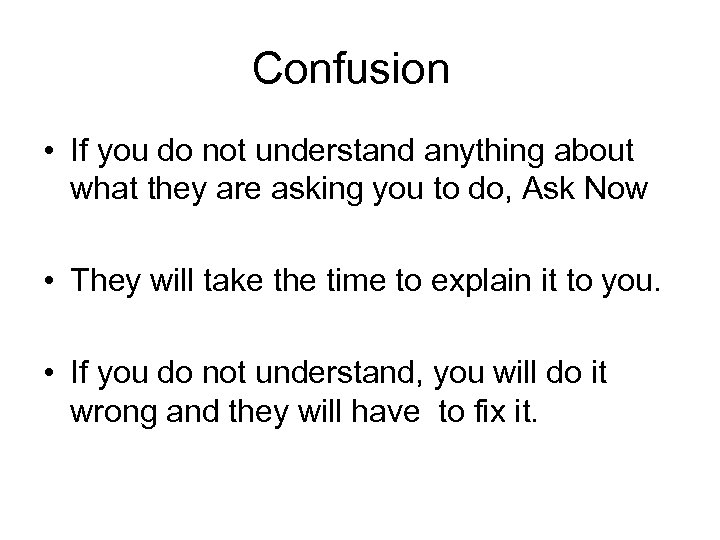 Confusion

• If you do not understand anything about what they are asking you to do, Ask Now

• They will take the time to explain it to you.

• If you do not understand, you will do it wrong and they will have to fix it.